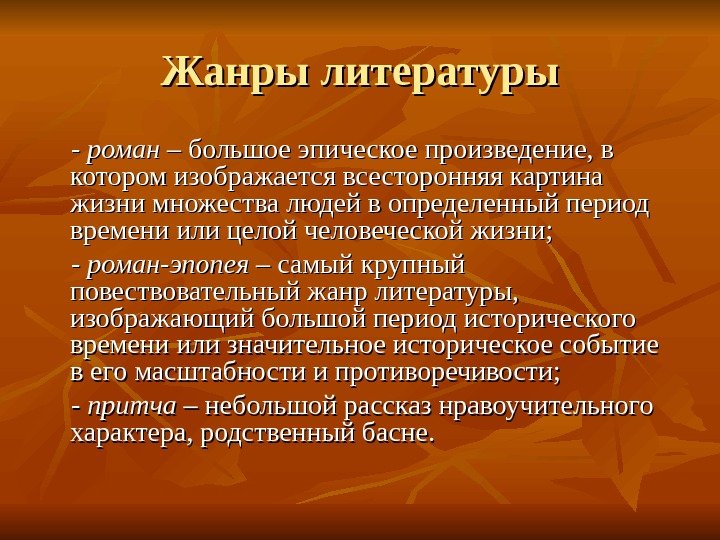 Жанры литературы

- роман – большое эпическое произведение, в котором изображается всесторонняя картина жизни множества людей в определенный период времени или целой человеческой жизни;

- роман-эпопея – самый крупный повествовательный жанр литературы, изображающий большой период исторического времени или значительное историческое событие в его масштабности и противоречивости;

- притча – небольшой рассказ нравоучительного характера, родственный басне.